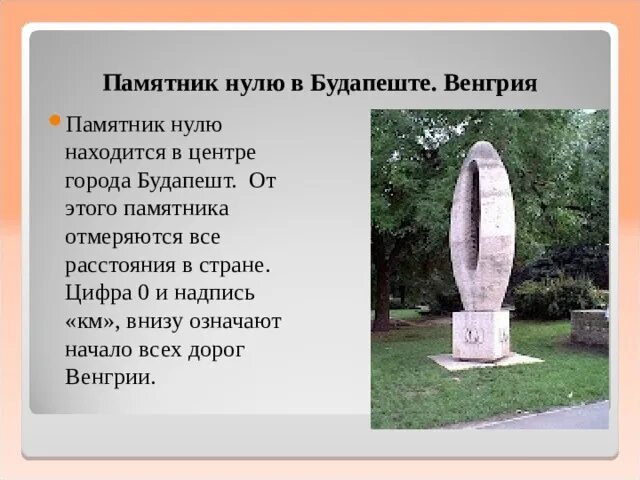 Памятник нулю в Будапеште. Венгрия

Памятник нулю находится в центре города Будапешт. От этого памятника отмеряются все расстояния в стране. Цифра 0 и надпись «км», внизу означают начало всех дорог Венгрии.